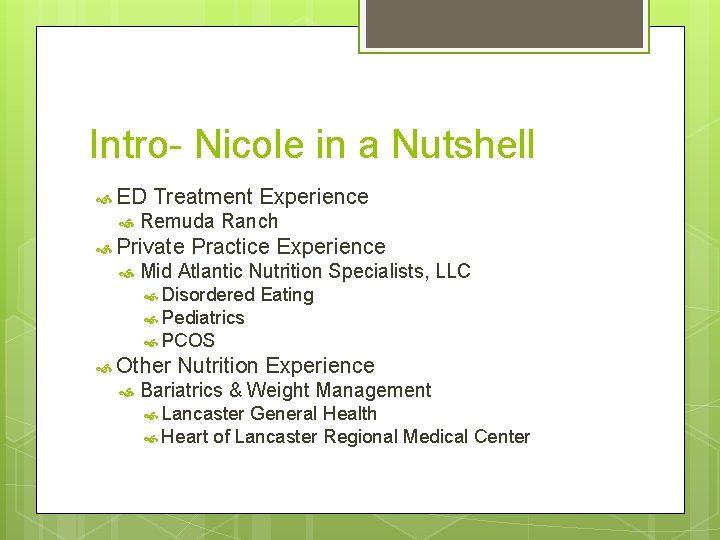 Intro- Nicole in a Nutshell

ED Treatment Experience
Remuda Ranch
Private Practice Experience
Mid Atlantic Nutrition Specialists, LLC
Disordered Eating
Pediatrics
PCOS
Other Nutrition Experience
Bariatrics & Weight Management
Lancaster General Health
Heart of Lancaster Regional Medical Center